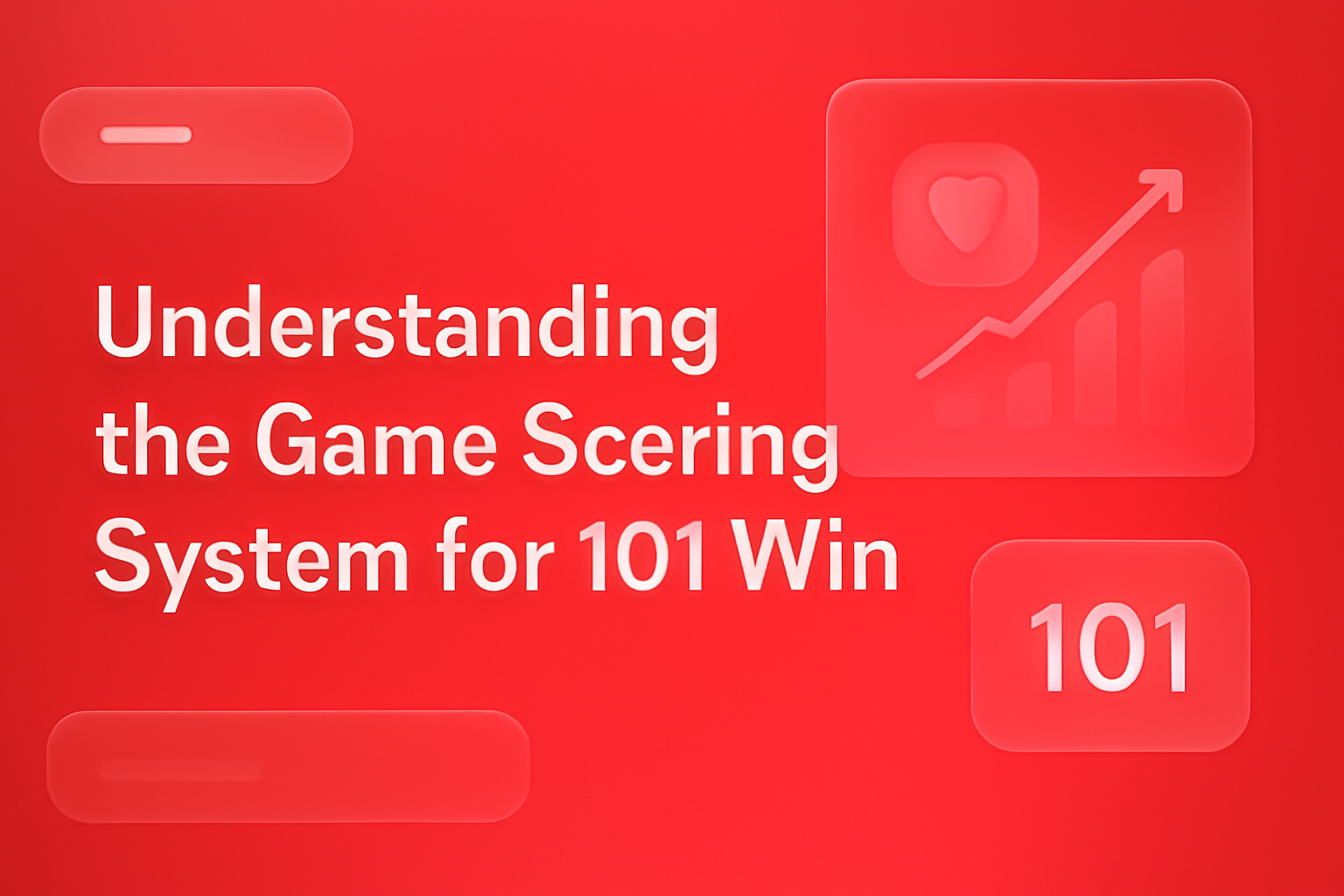 Understanding the Game Scering System for 101 Win

101